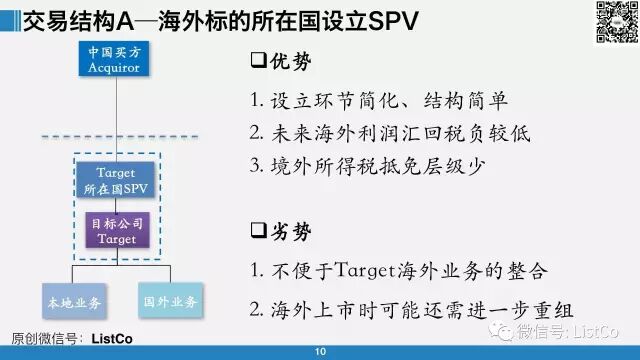 交易结构A—海外标的所在国设立SPV

中国买方
Acquiror

Target
所在国SPV

目标公司
Target

本地业务

国外业务

❑优势

1. 设立环节简化、结构简单

2. 未来海外利润汇回税负较低

3. 境外所得税抵免层级少

❑劣势

1. 不便于Target海外业务的整合

2. 海外上市时可能还需进一步重组

原创微信号：ListCo

微信号: ListCo

10